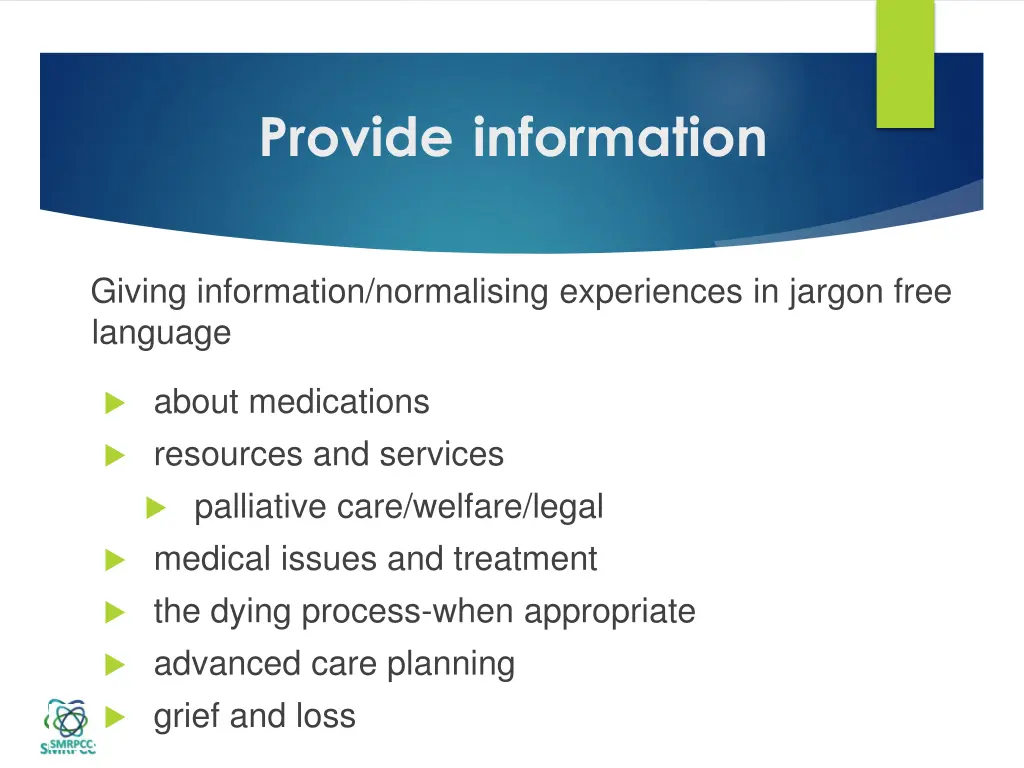 Provide information

Giving information/normalising experiences in jargon free language

about medications
resources and services
palliative care/welfare/legal
medical issues and treatment
the dying process-when appropriate
advanced care planning
grief and loss

SMRPCC